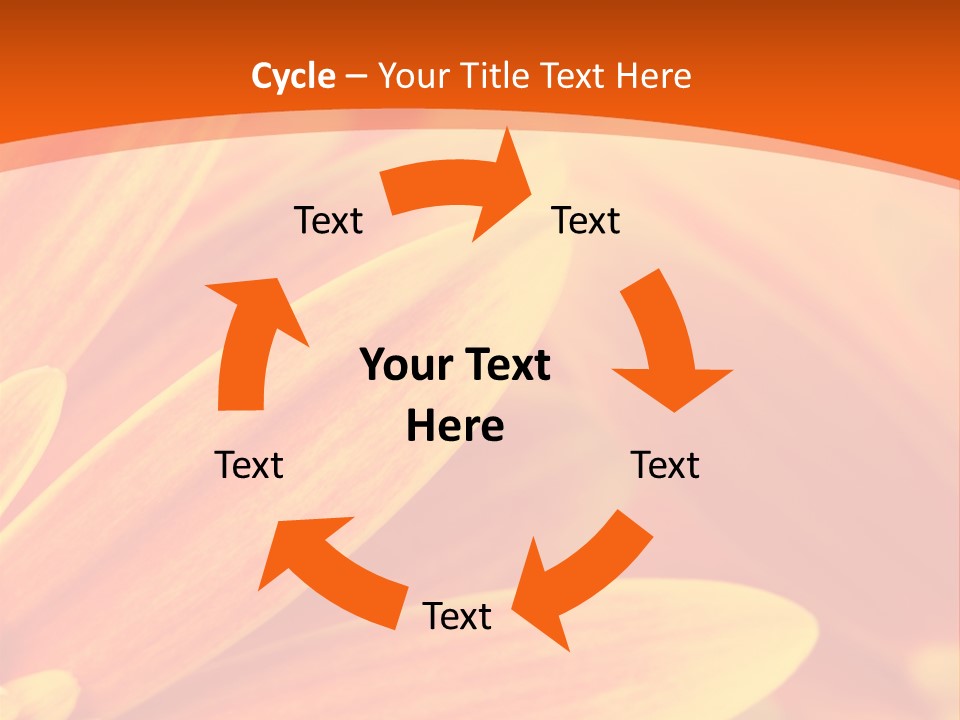 Cycle – Your Title Text Here

Text

Text

Your Text Here

Text

Text

Text